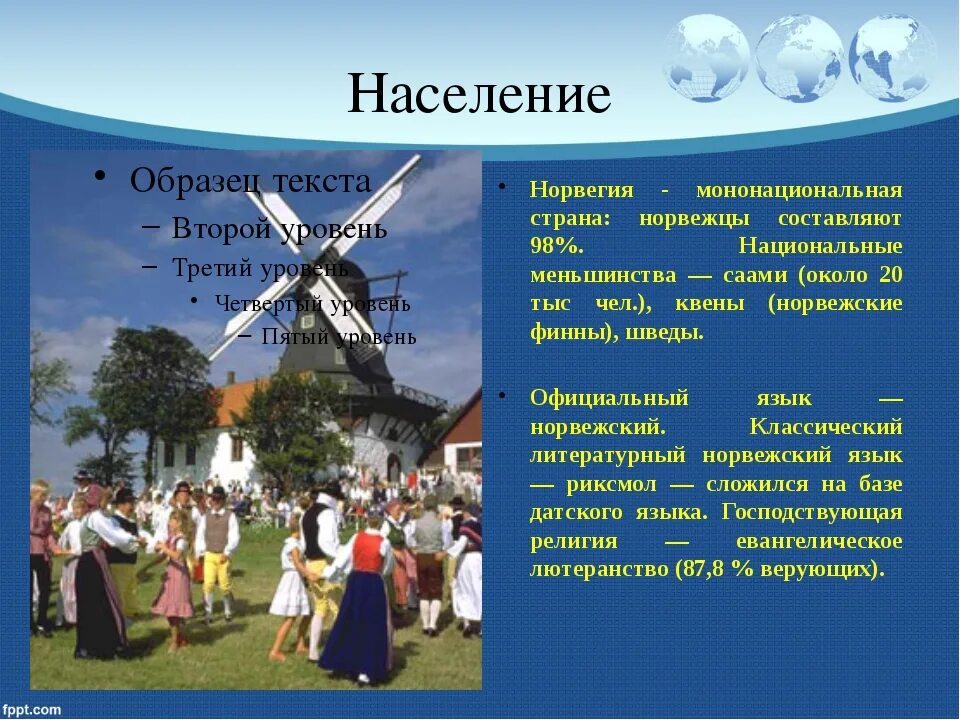 Население

• Образец текста
– Второй уровень
– Третий уровень
• Четвертый уровень
– Пятый уровень

• Норвегия - мононациональная страна: норвежцы составляют 98%. Национальные меньшинства — саами (около 20 тыс чел.), квены (норвежские финны), шведы.

• Официальный язык — норвежский. Классический литературный норвежский язык — риксмол — сложился на базе датского языка. Господствующая религия — евангелическое лютеранство (87,8 % верующих).

fppt.com